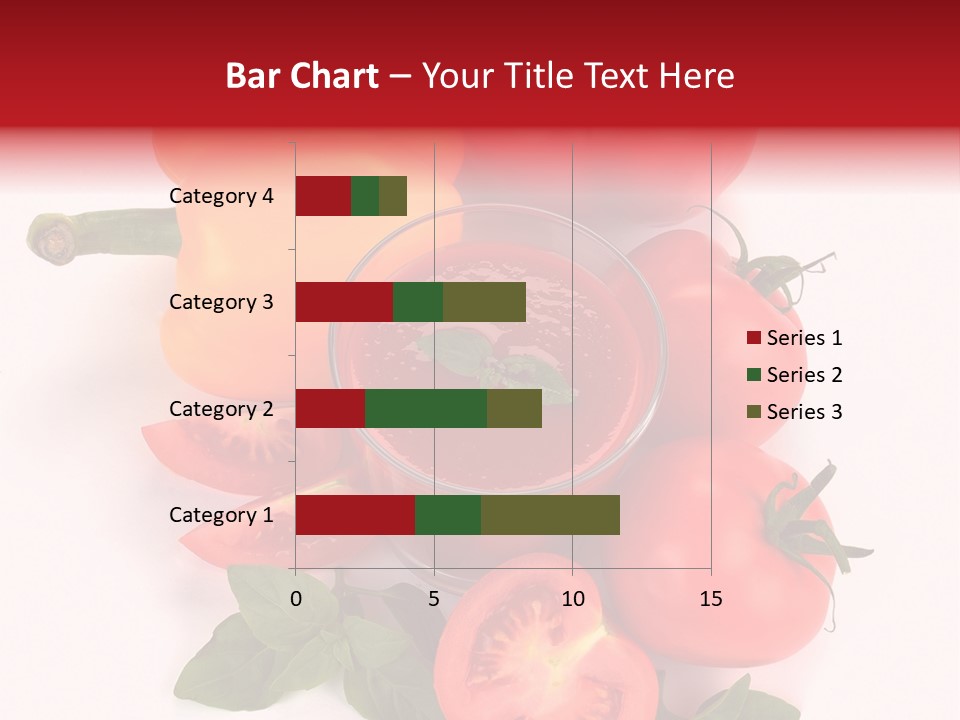 Bar Chart – Your Title Text Here

Category 4
Category 3
Category 2
Category 1

0
5
10
15

Series 1
Series 2
Series 3